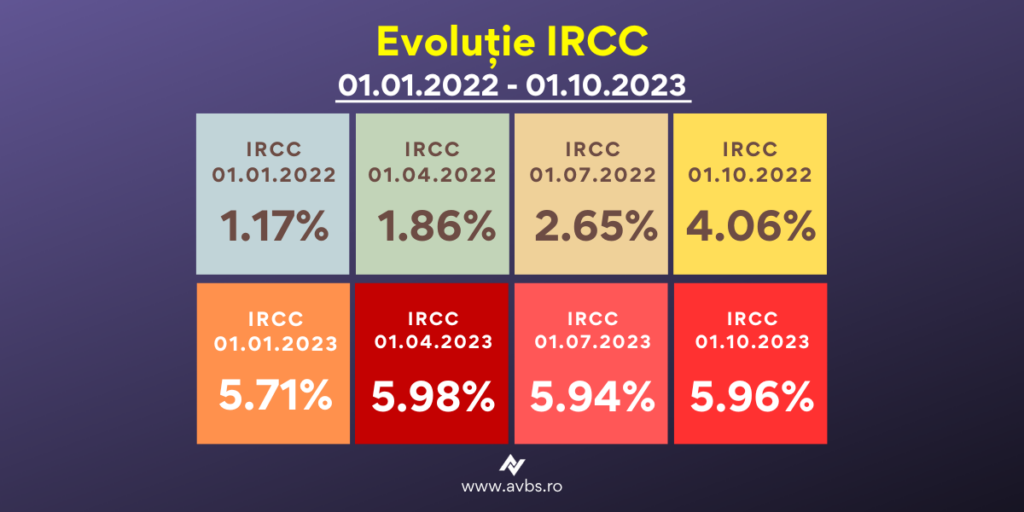 Evoluție IRCC
01.01.2022 - 01.10.2023

IRCC
01.01.2022
1.17%

IRCC
01.04.2022
1.86%

IRCC
01.07.2022
2.65%

IRCC
01.10.2022
4.06%

IRCC
01.01.2023
5.71%

IRCC
01.04.2023
5.98%

IRCC
01.07.2023
5.94%

IRCC
01.10.2023
5.96%

www.avbs.ro